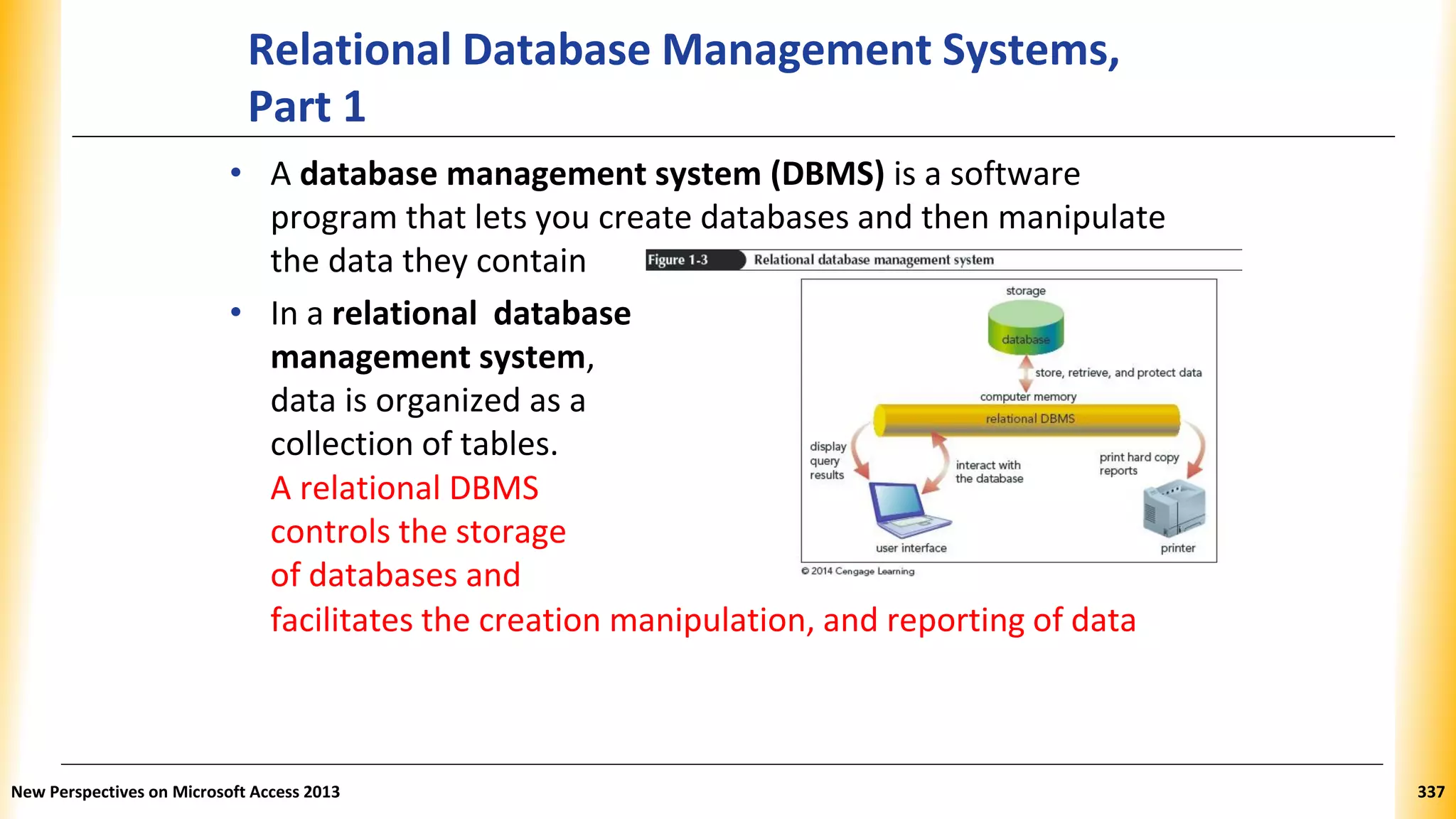 Relational Database Management Systems, Part 1

• A database management system (DBMS) is a software program that lets you create databases and then manipulate the data they contain

• In a relational database management system, data is organized as a collection of tables. A relational DBMS controls the storage of databases and facilitates the creation manipulation, and reporting of data

Figure 1-3 Relational database management system

storage
database
store, retrieve, and protect data
computer memory
relational DBMS
display query results
interact with the database
print hard copy reports
user interface
printer
© 2014 Cengage Learning

New Perspectives on Microsoft Access 2013
337